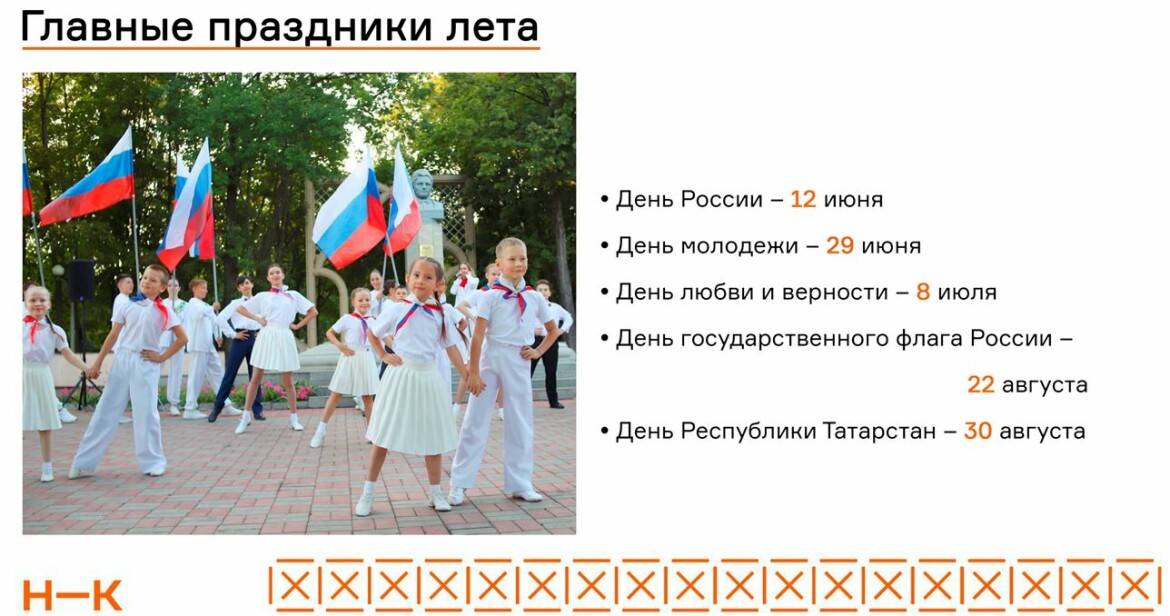 Главные праздники лета

• День России – 12 июня
• День молодежи – 29 июня
• День любви и верности – 8 июля
• День государственного флага России – 22 августа
• День Республики Татарстан – 30 августа

Н—К